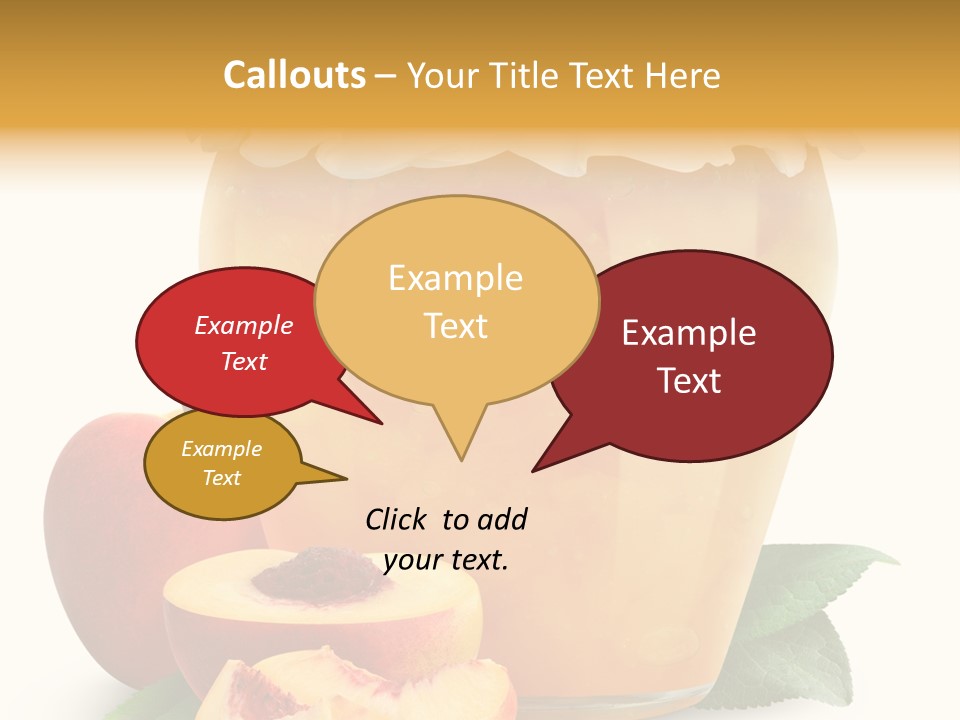 Callouts – Your Title Text Here

Example Text

Example Text

Example Text

Example Text

Click to add your text.